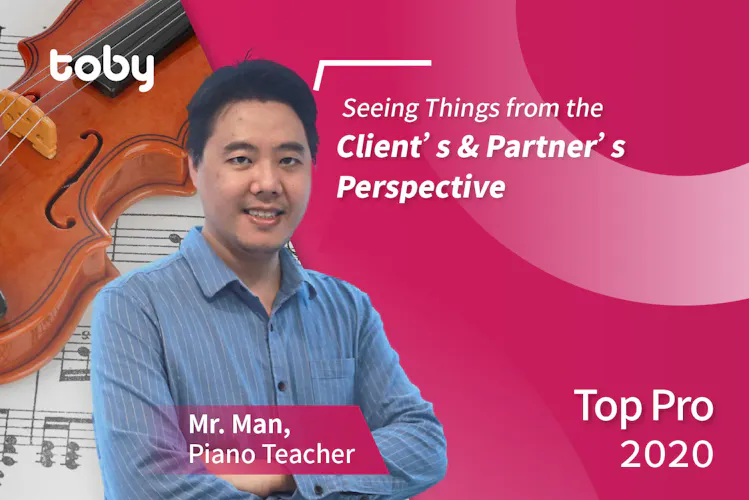 toby

Seeing Things from the Client’ s & Partner’ s Perspective

Mr. Man, Piano Teacher

Top Pro 2020